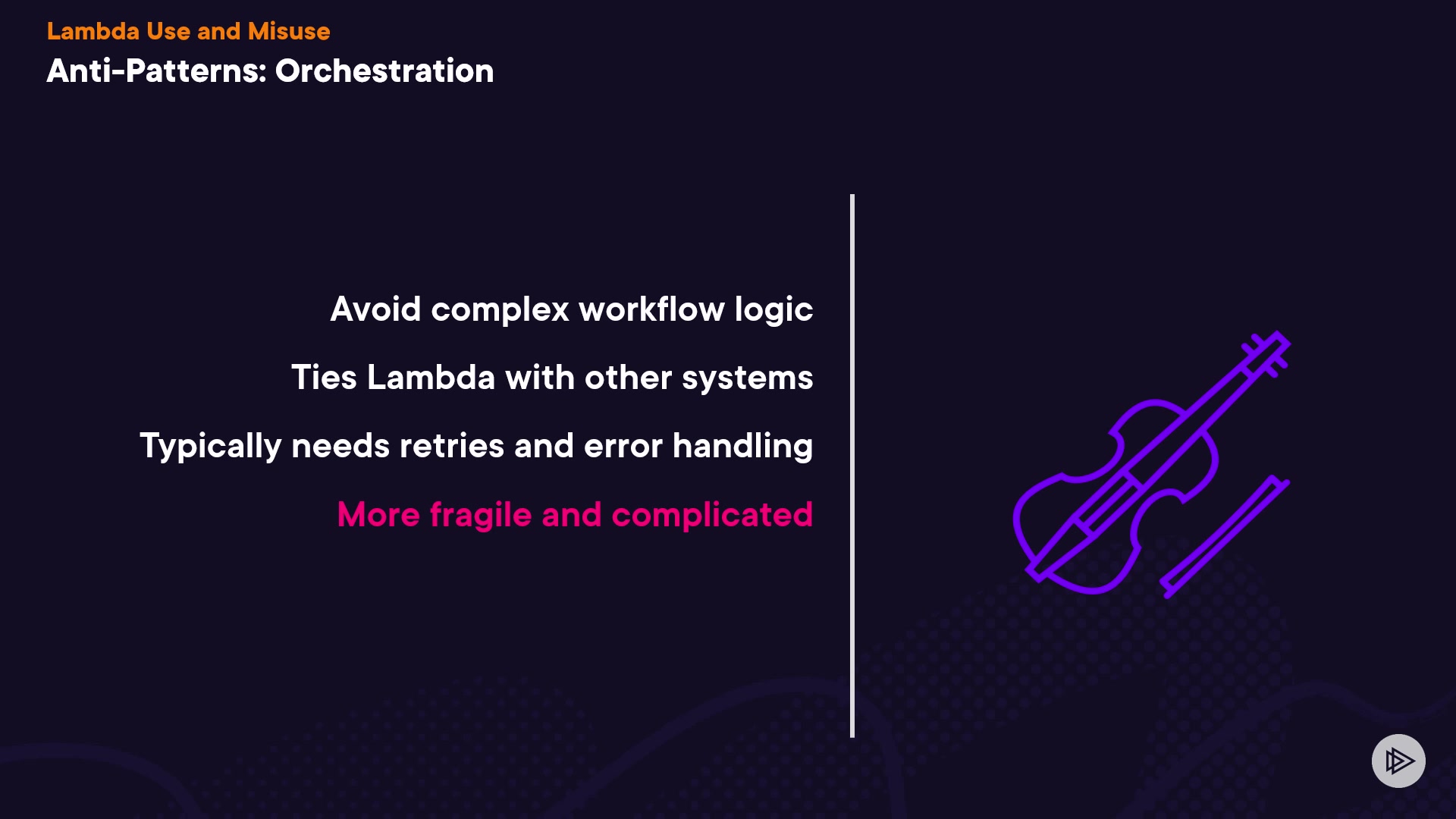 Lambda Use and Misuse
Anti-Patterns: Orchestration

Avoid complex workflow logic

Ties Lambda with other systems

Typically needs retries and error handling

More fragile and complicated